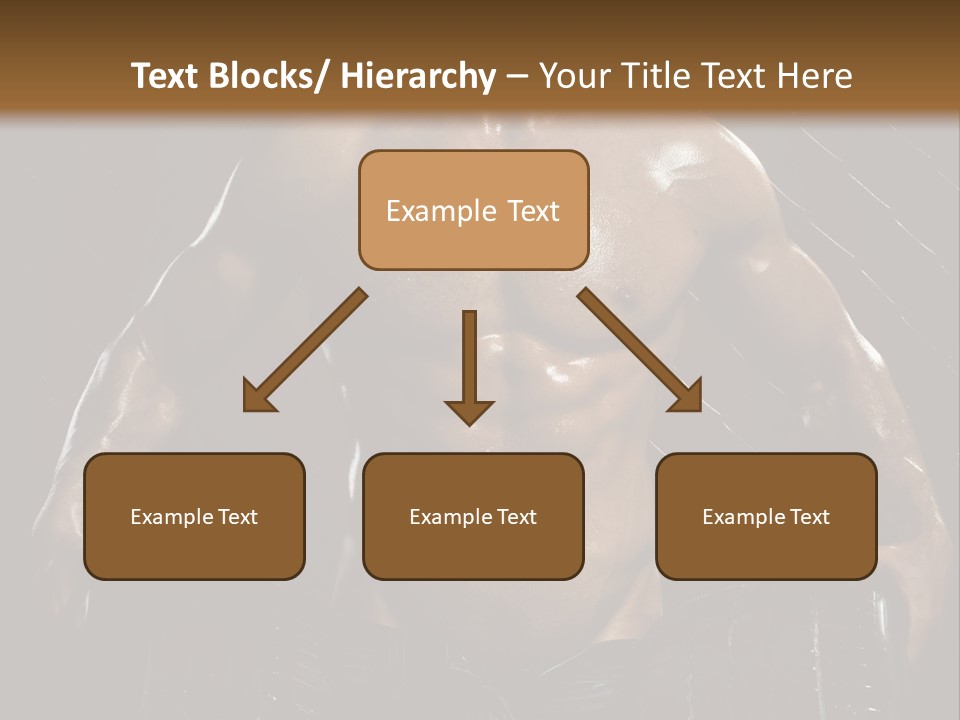 Text Blocks/ Hierarchy – Your Title Text Here

Example Text

Example Text

Example Text

Example Text